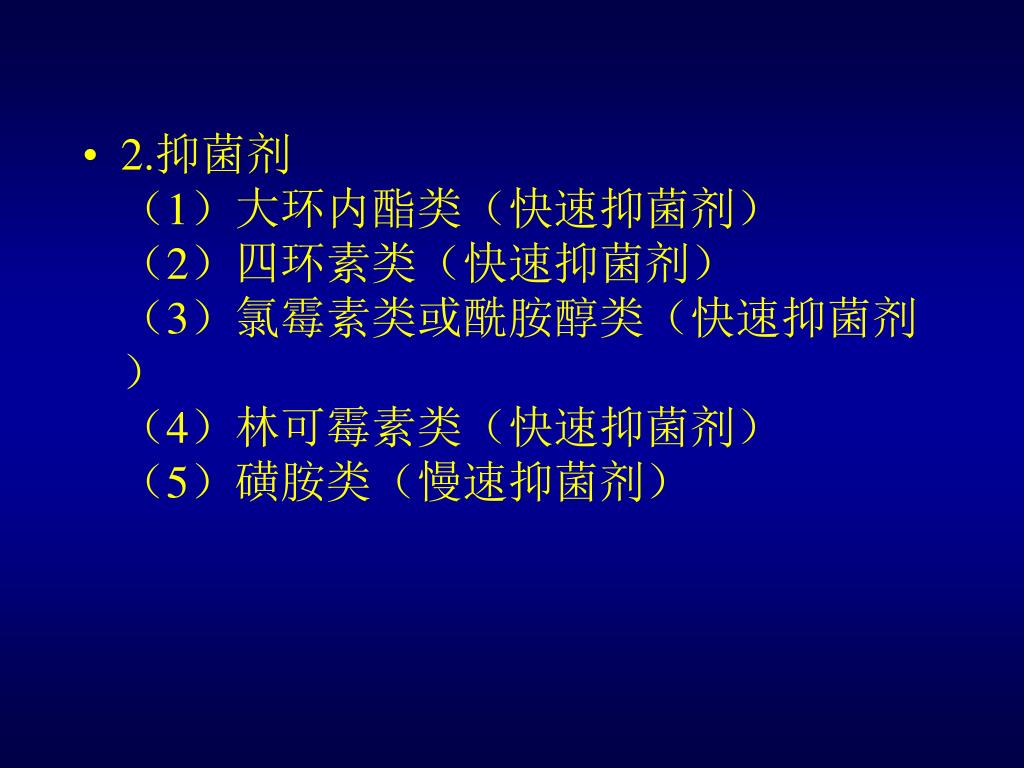 • 2.抑菌剂
（1）大环内酯类（快速抑菌剂）
（2）四环素类（快速抑菌剂）
（3）氯霉素类或酰胺醇类（快速抑菌剂）
（4）林可霉素类（快速抑菌剂）
（5）磺胺类（慢速抑菌剂）